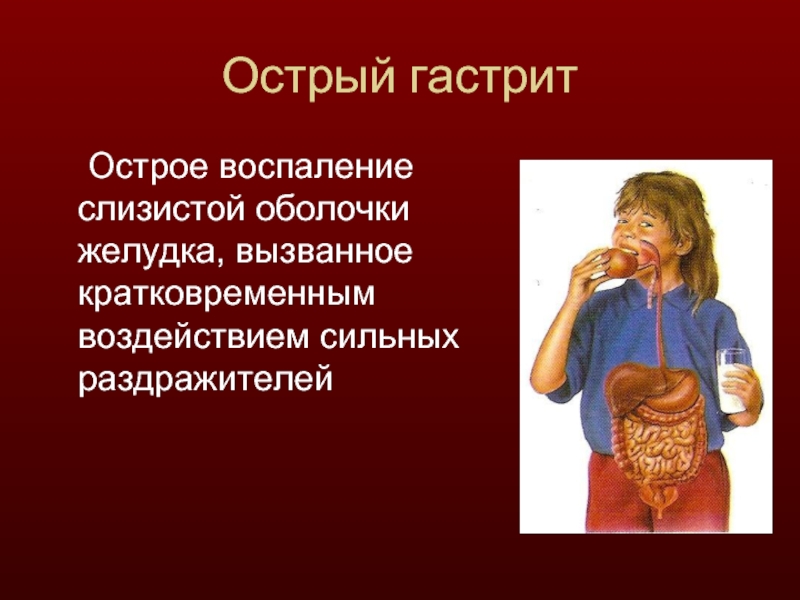 Острый гастрит

Острое воспаление слизистой оболочки желудка, вызванное кратковременным воздействием сильных раздражителей